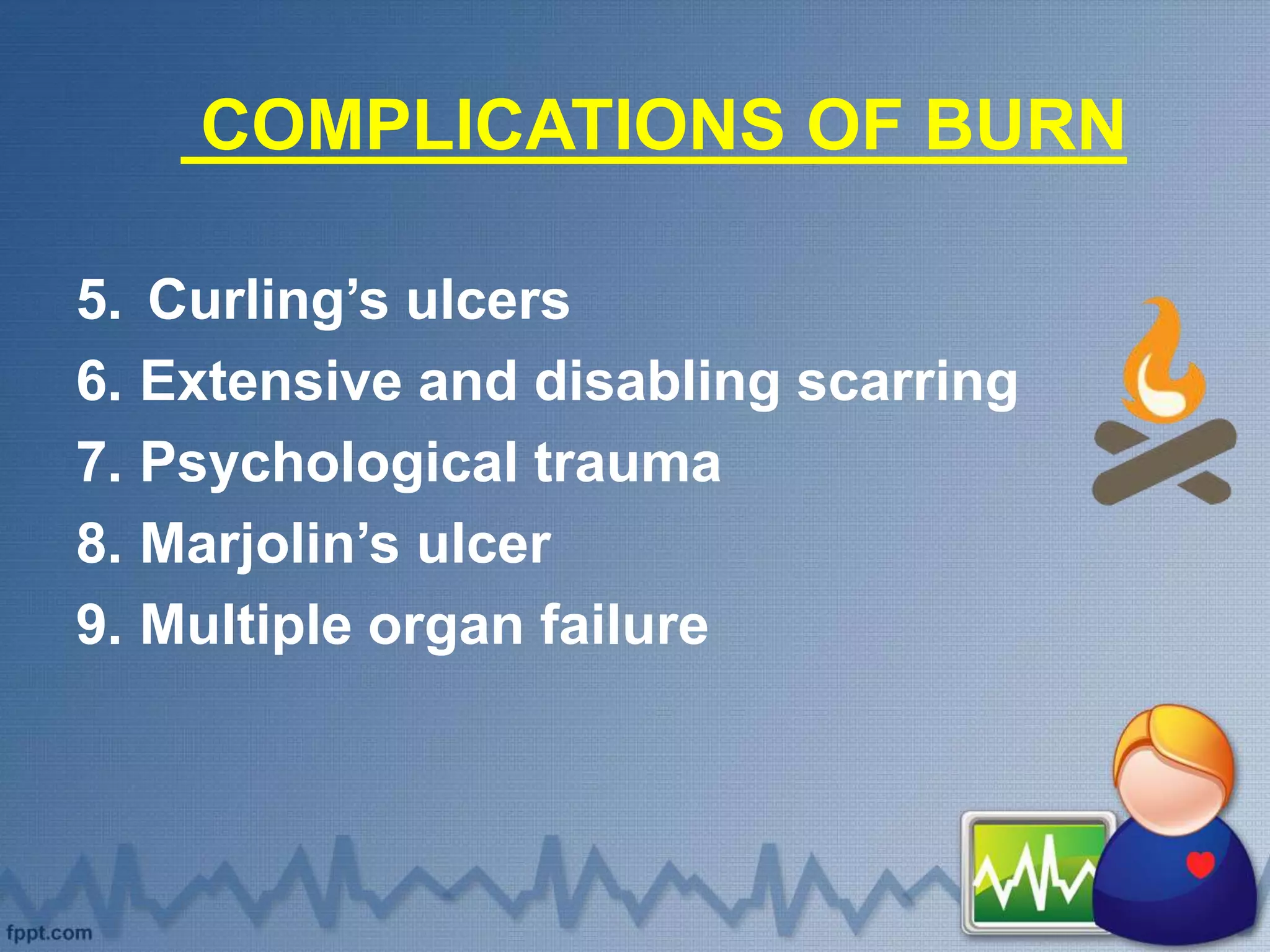 COMPLICATIONS OF BURN

5. Curling’s ulcers
6. Extensive and disabling scarring
7. Psychological trauma
8. Marjolin’s ulcer
9. Multiple organ failure

fppt.com